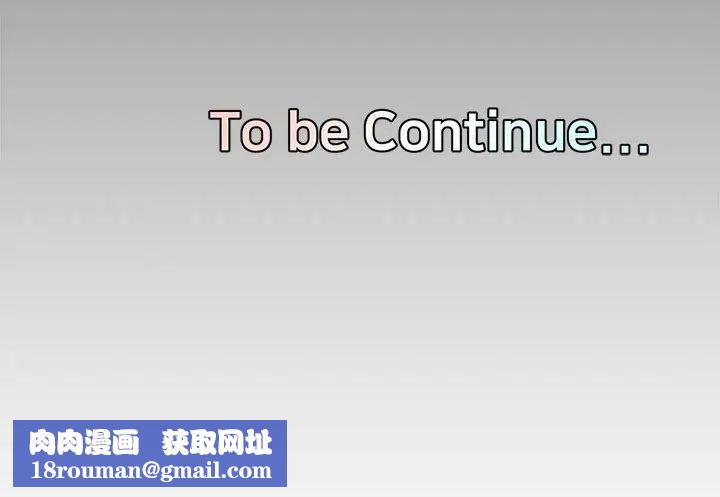 To be Continue...

肉肉漫画 获取网址
18rouman@gmail.com